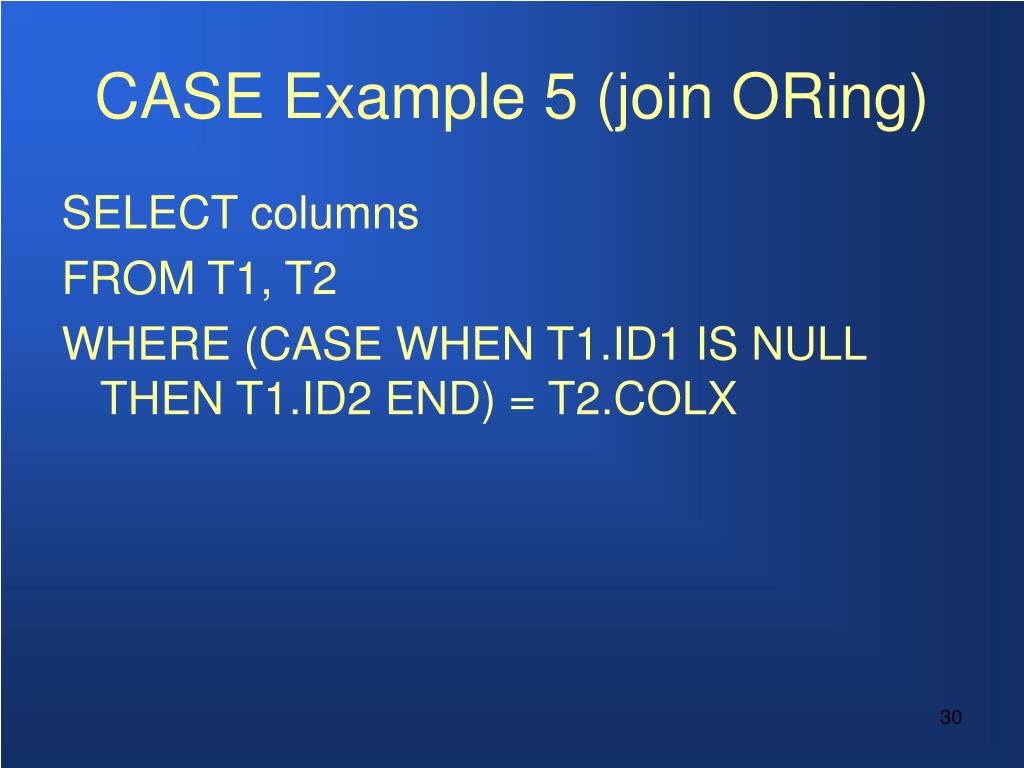 CASE Example 5 (join ORing)

SELECT columns

FROM T1, T2

WHERE (CASE WHEN T1.ID1 IS NULL THEN T1.ID2 END) = T2.COLX

30